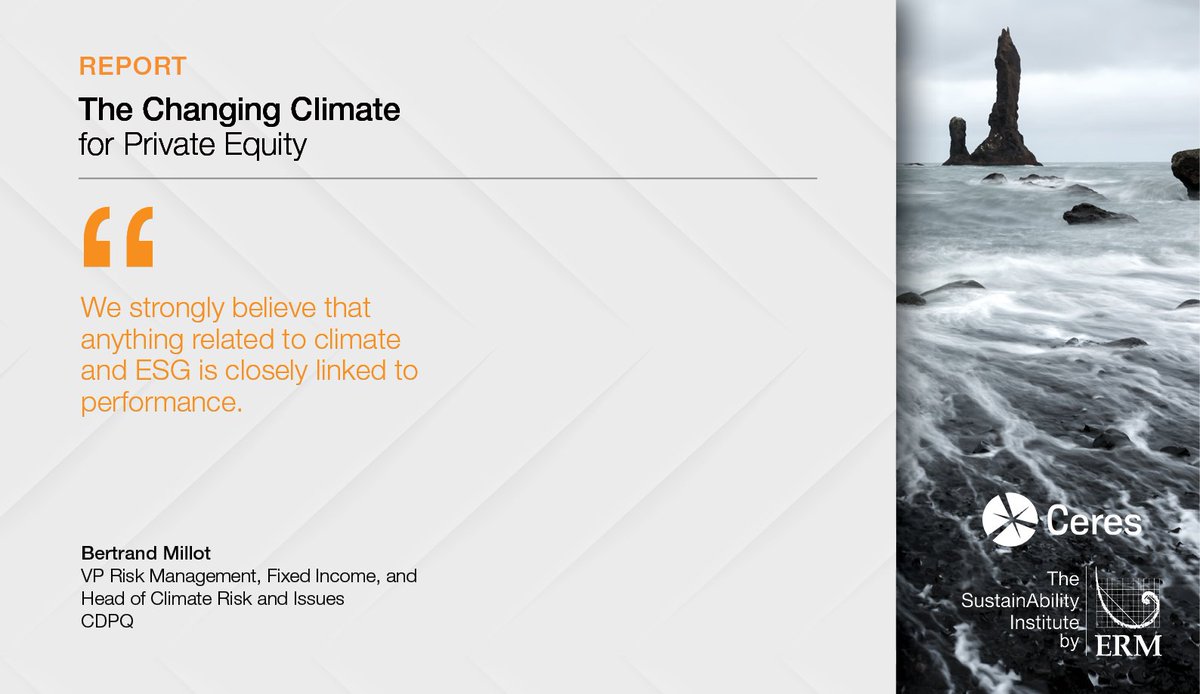 REPORT

The Changing Climate for Private Equity

“

We strongly believe that anything related to climate and ESG is closely linked to performance.

Bertrand Millot
VP Risk Management, Fixed Income, and Head of Climate Risk and Issues
CDPQ

Ceres

The SustainAbility Institute by ERM